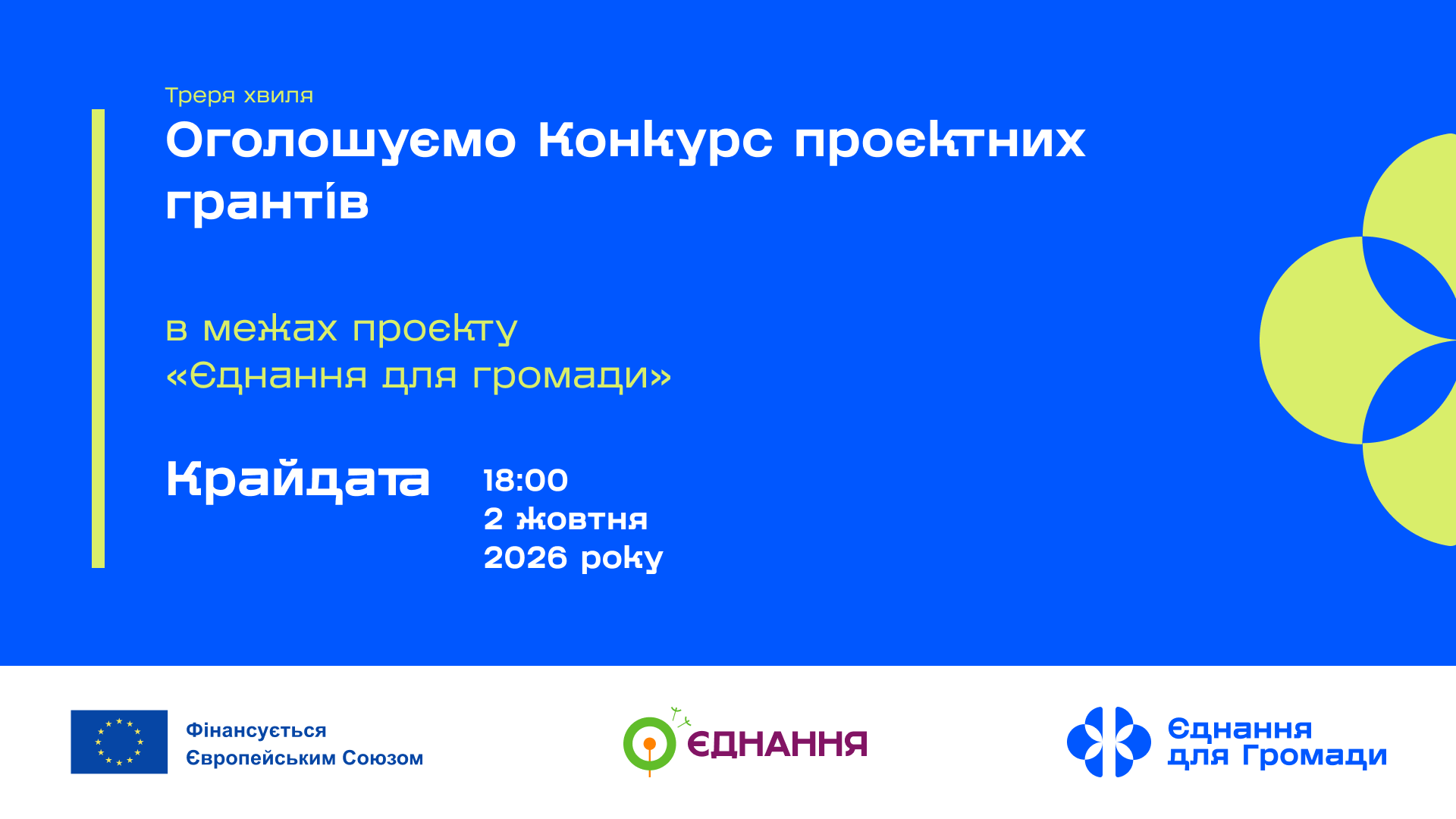 Треря хвиля

Оголошуємо Конкурс проєктних грантів

в межах проєкту «Єднання для громади»

Крайдата

18:00
2 жовтня
2026 року

Фінансується Європейським Союзом

ЄДНАННЯ

Єднання для Громади